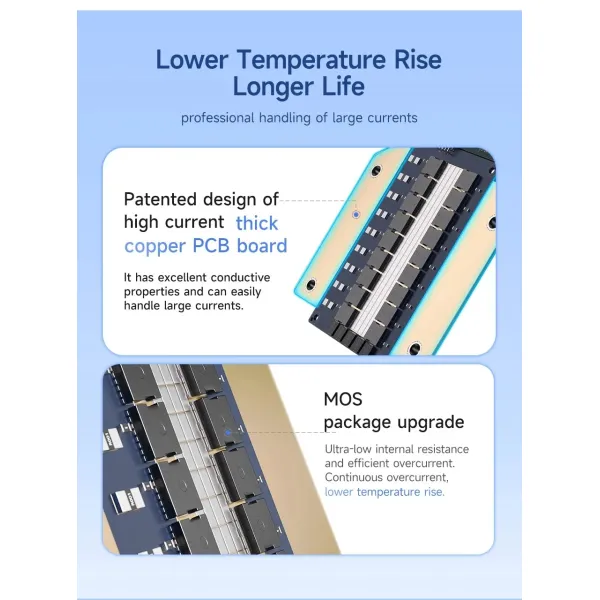 Lower Temperature Rise
Longer Life

professional handling of large currents

Patented design of high current thick copper PCB board

It has excellent conductive properties and can easily handle large currents.

MOS
package upgrade

Ultra-low internal resistance and efficient overcurrent. Continuous overcurrent, lower temperature rise.